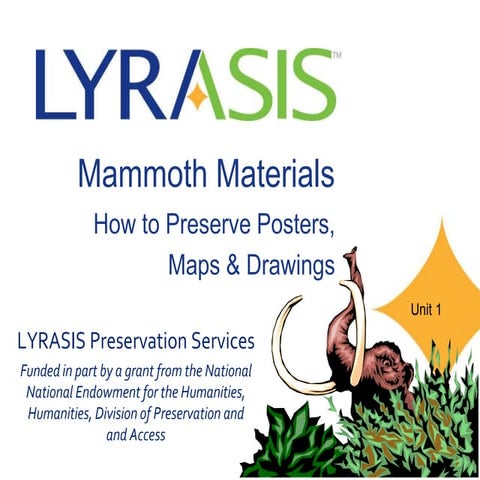 LYRASIS™

Mammoth Materials

How to Preserve Posters, Maps & Drawings

Unit 1

LYRASIS Preservation Services

Funded in part by a grant from the National National Endowment for the Humanities, Humanities, Division of Preservation and and Access